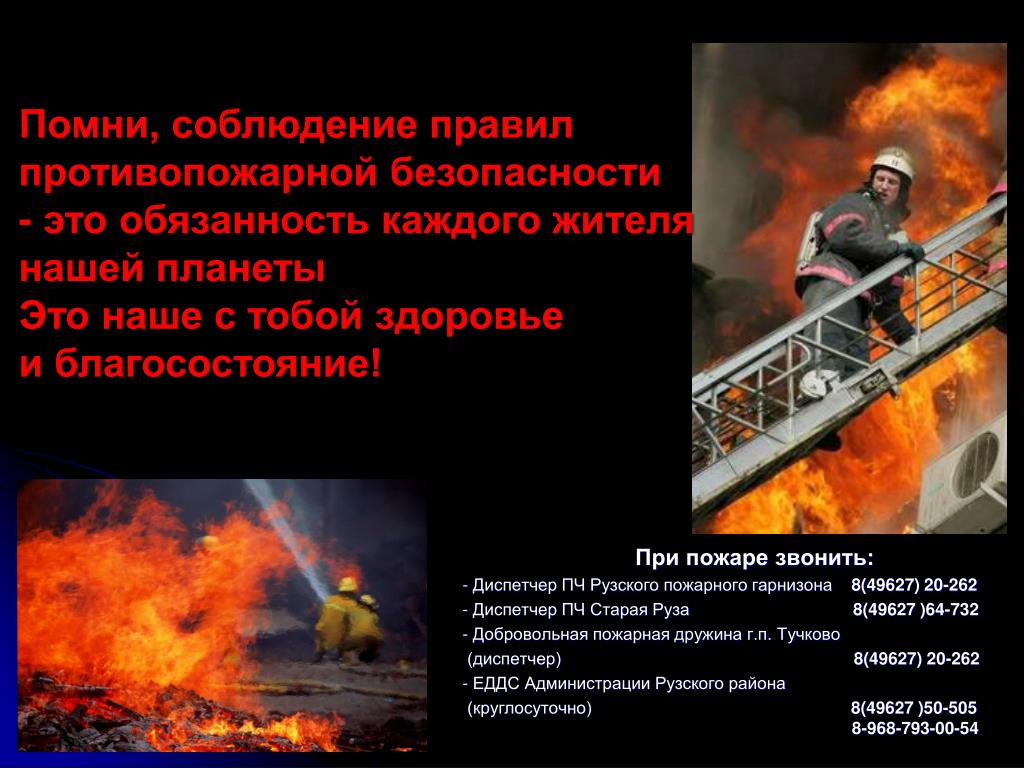 Помни, соблюдение правил противопожарной безопасности - это обязанность каждого жителя нашей планеты
Это наше с тобой здоровье и благосостояние!

При пожаре звонить:

- Диспетчер ПЧ Рузского пожарного гарнизона 8(49627) 20-262
- Диспетчер ПЧ Старая Руза 8(49627 )64-732
- Добровольная пожарная дружина г.п. Тучково (диспетчер) 8(49627) 20-262
- ЕДДС Администрации Рузского района (круглосуточно) 8(49627 )50-505
8-968-793-00-54